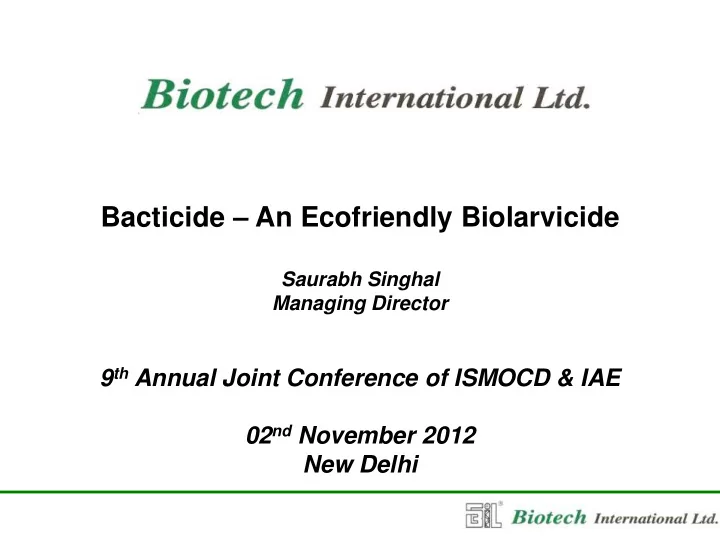 Biotech International Ltd.

Bacticide – An Ecofriendly Biolarvicide

Saurabh Singhal
Managing Director

9th Annual Joint Conference of ISMOCD & IAE

02nd November 2012
New Delhi

BIL Biotech International Ltd.